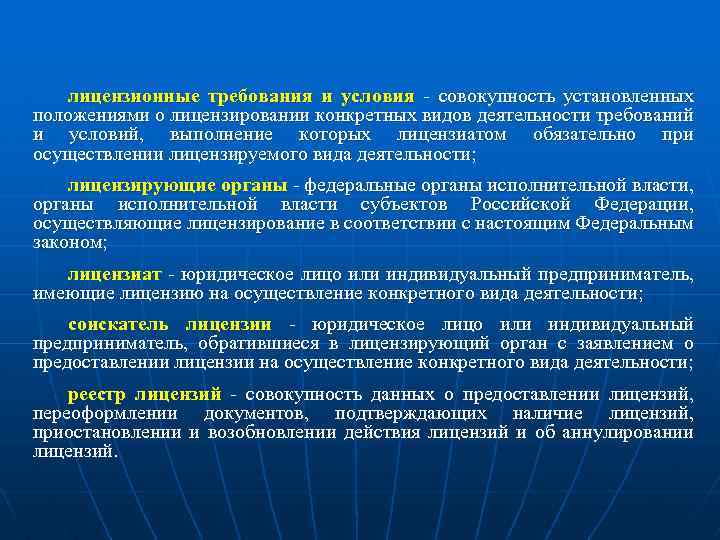 лицензионные требования и условия - совокупность установленных положениями о лицензировании конкретных видов деятельности требований и условий, выполнение которых лицензиатом обязательно при осуществлении лицензируемого вида деятельности;

лицензирующие органы - федеральные органы исполнительной власти, органы исполнительной власти субъектов Российской Федерации, осуществляющие лицензирование в соответствии с настоящим Федеральным законом;

лицензиат - юридическое лицо или индивидуальный предприниматель, имеющие лицензию на осуществление конкретного вида деятельности;

соискатель лицензии - юридическое лицо или индивидуальный предприниматель, обратившиеся в лицензирующий орган с заявлением о предоставлении лицензии на осуществление конкретного вида деятельности;

реестр лицензий - совокупность данных о предоставлении лицензий, переоформлении документов, подтверждающих наличие лицензий, приостановлении и возобновлении действия лицензий и об аннулировании лицензий.